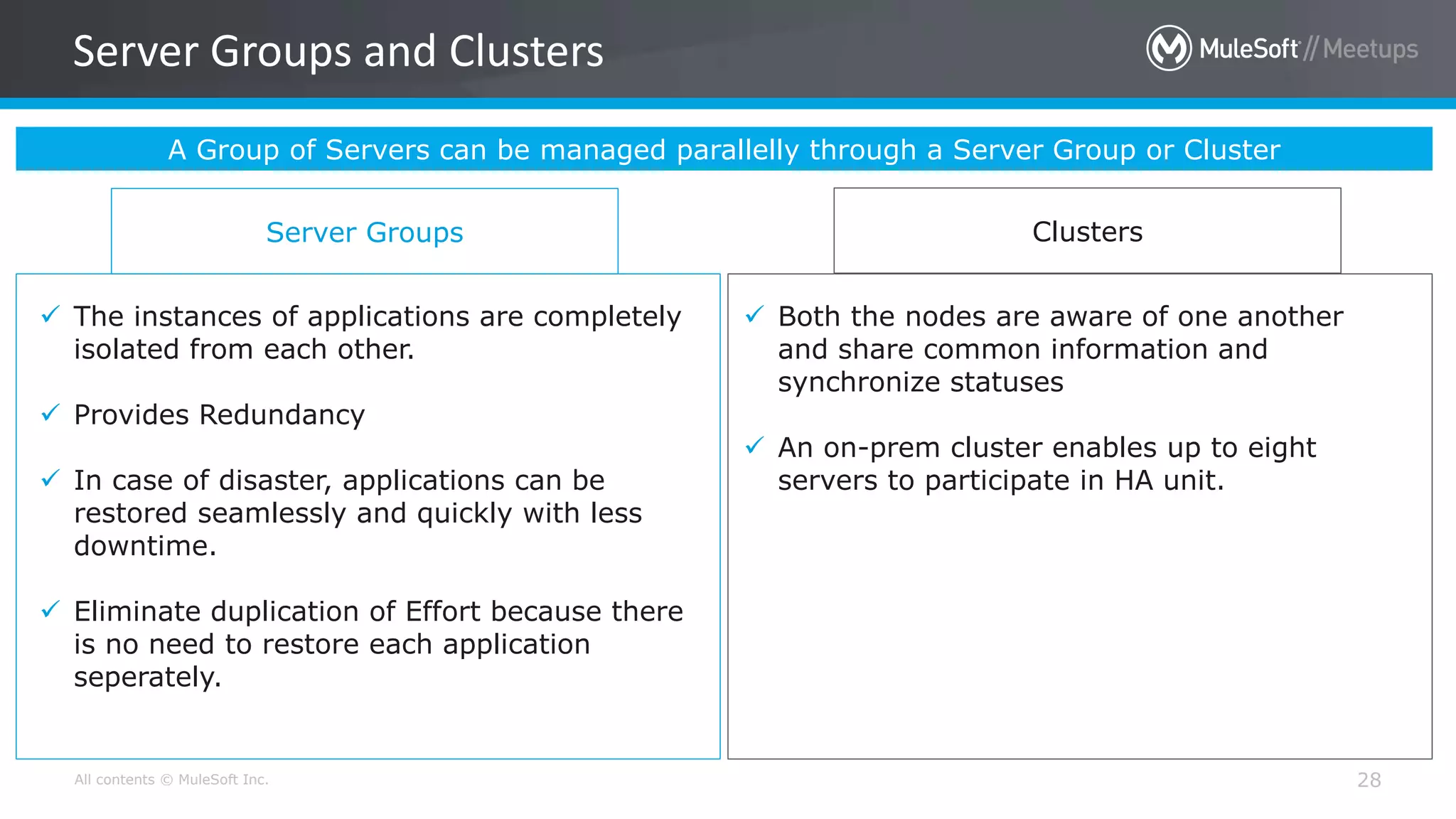 Server Groups and Clusters

MuleSoft // Meetups

A Group of Servers can be managed parallelly through a Server Group or Cluster

Server Groups

✓ The instances of applications are completely isolated from each other.

✓ Provides Redundancy

✓ In case of disaster, applications can be restored seamlessly and quickly with less downtime.

✓ Eliminate duplication of Effort because there is no need to restore each application seperately.

Clusters

✓ Both the nodes are aware of one another and share common information and synchronize statuses

✓ An on-prem cluster enables up to eight servers to participate in HA unit.

All contents © MuleSoft Inc.

28